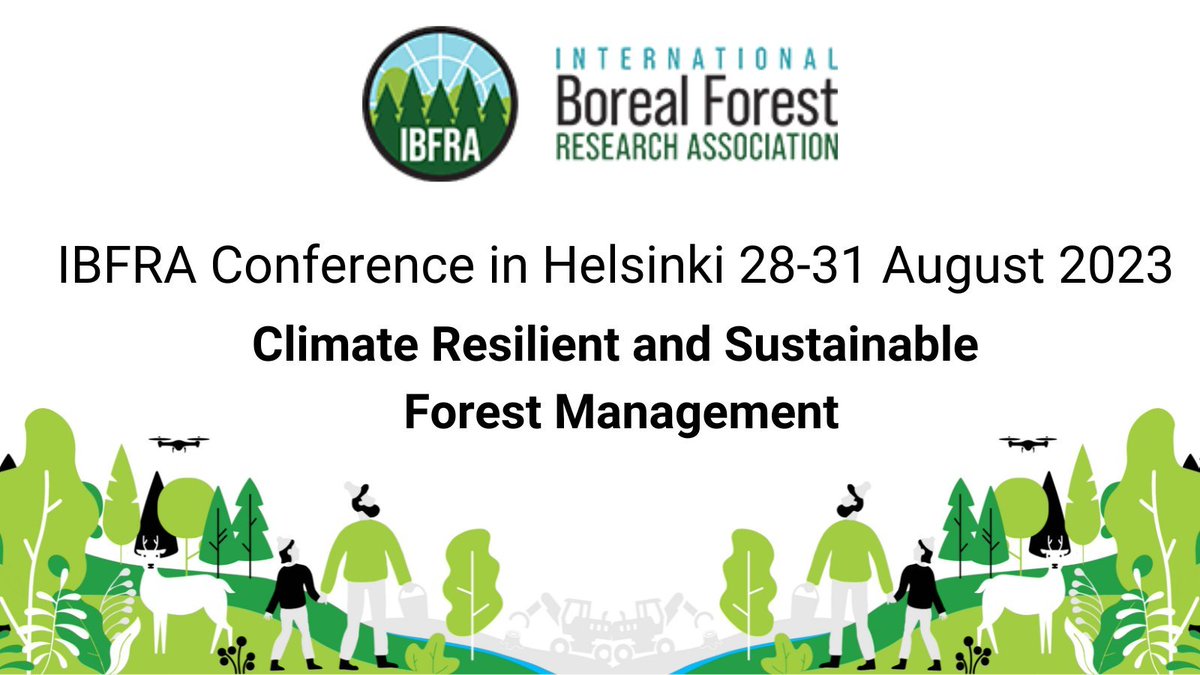 IBFRA

INTERNATIONAL
Boreal Forest
RESEARCH ASSOCIATION

IBFRA Conference in Helsinki 28-31 August 2023

Climate Resilient and Sustainable Forest Management